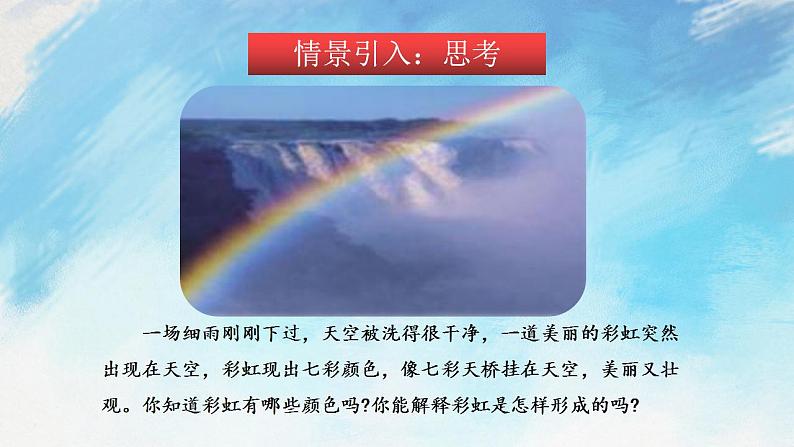 情景引入：思考

一场细雨刚刚下过，天空被洗得很干净，一道美丽的彩虹突然出现在天空，彩虹现出七彩颜色，像七彩天桥挂在天空，美丽又壮观。你知道彩虹有哪些颜色吗?你能解释彩虹是怎样形成的吗?